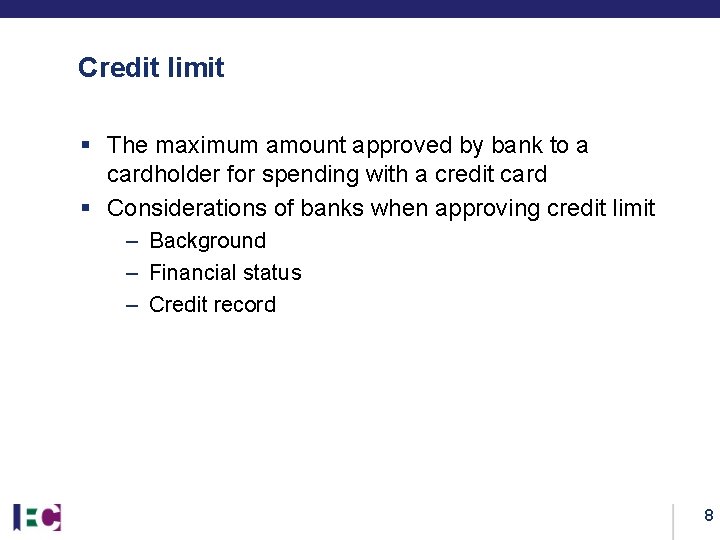 Credit limit

▪ The maximum amount approved by bank to a cardholder for spending with a credit card
▪ Considerations of banks when approving credit limit
– Background
– Financial status
– Credit record

IEC

8